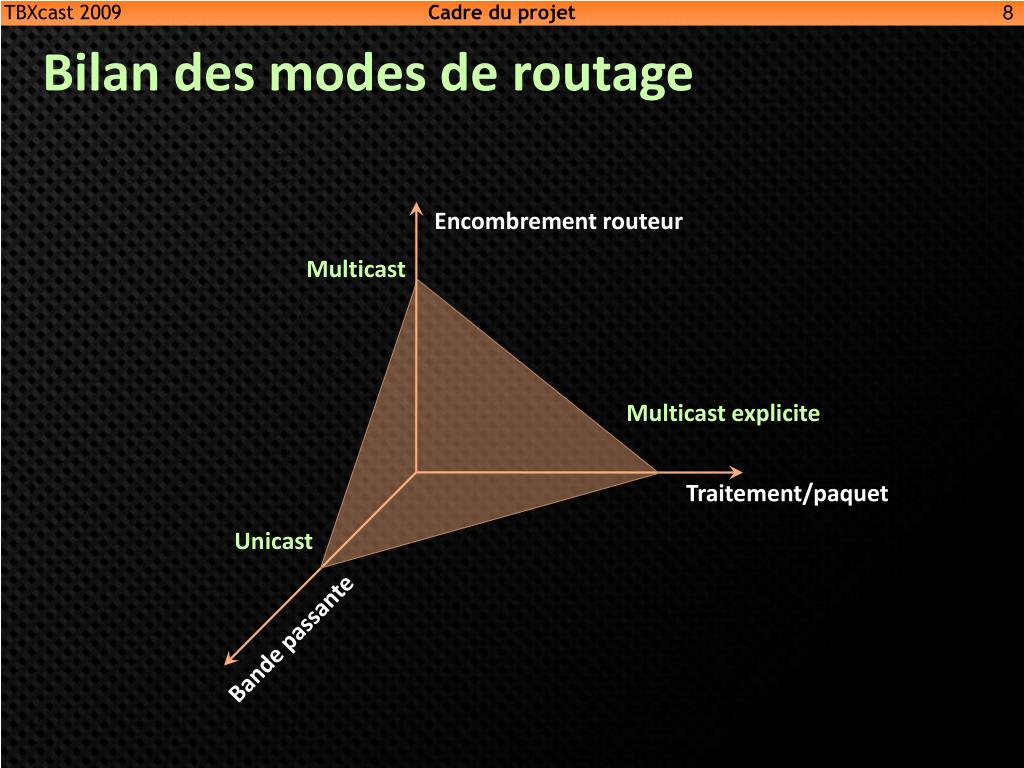 TBXcast 2009 Cadre du projet 8

Bilan des modes de routage

Encombrement routeur

Multicast

Multicast explicite

Traitement/paquet

Unicast

Bande passante